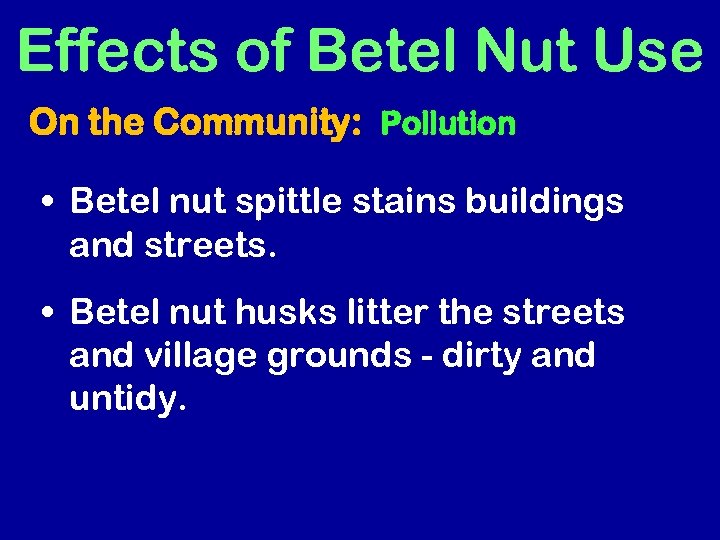 Effects of Betel Nut Use

On the Community: Pollution

• Betel nut spittle stains buildings and streets.

• Betel nut husks litter the streets and village grounds - dirty and untidy.